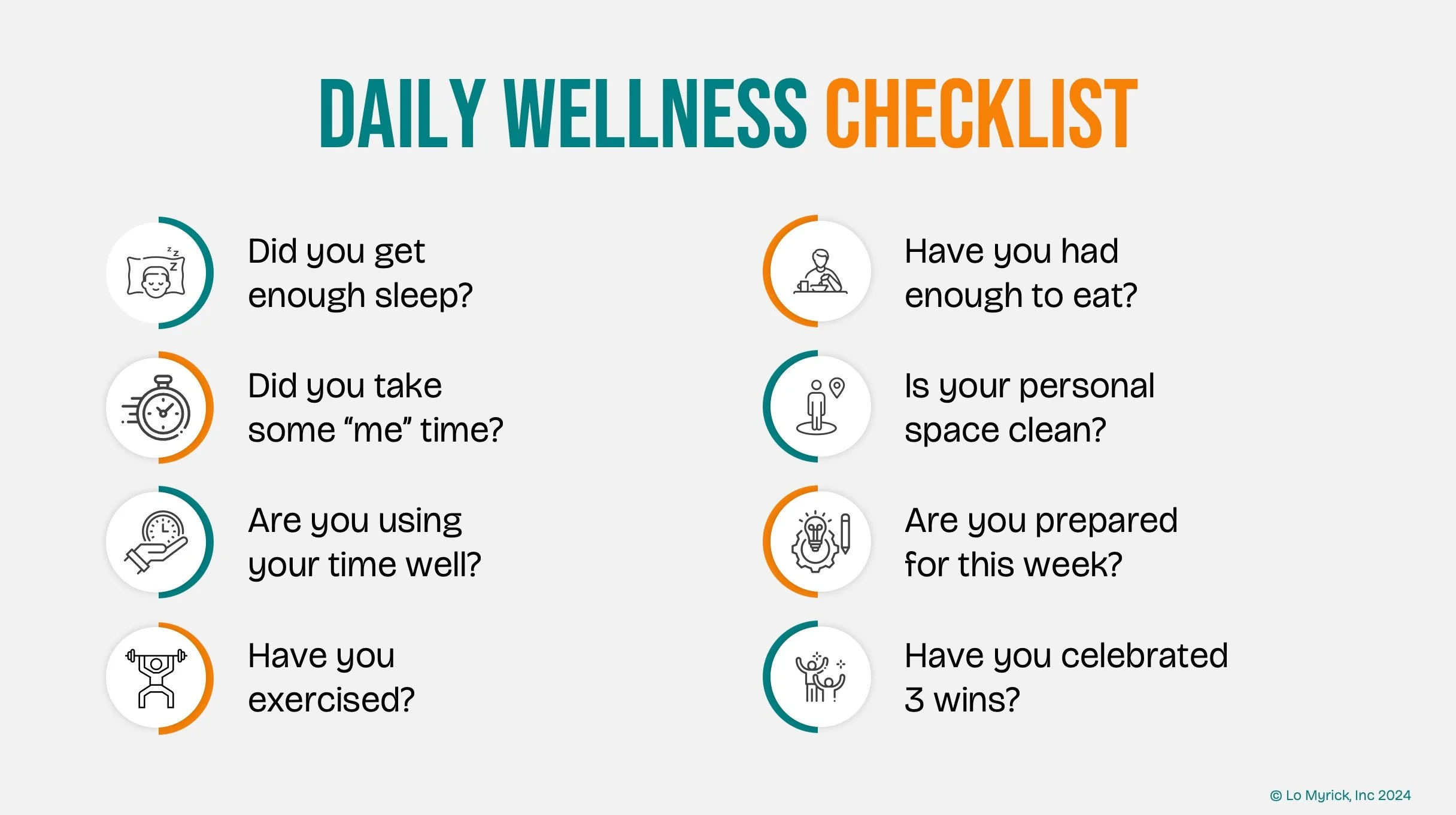 DAILY WELLNESS CHECKLIST

Did you get enough sleep?

Did you take some “me” time?

Are you using your time well?

Have you exercised?

Have you had enough to eat?

Is your personal space clean?

Are you prepared for this week?

Have you celebrated 3 wins?

© Lo Myrick, Inc 2024